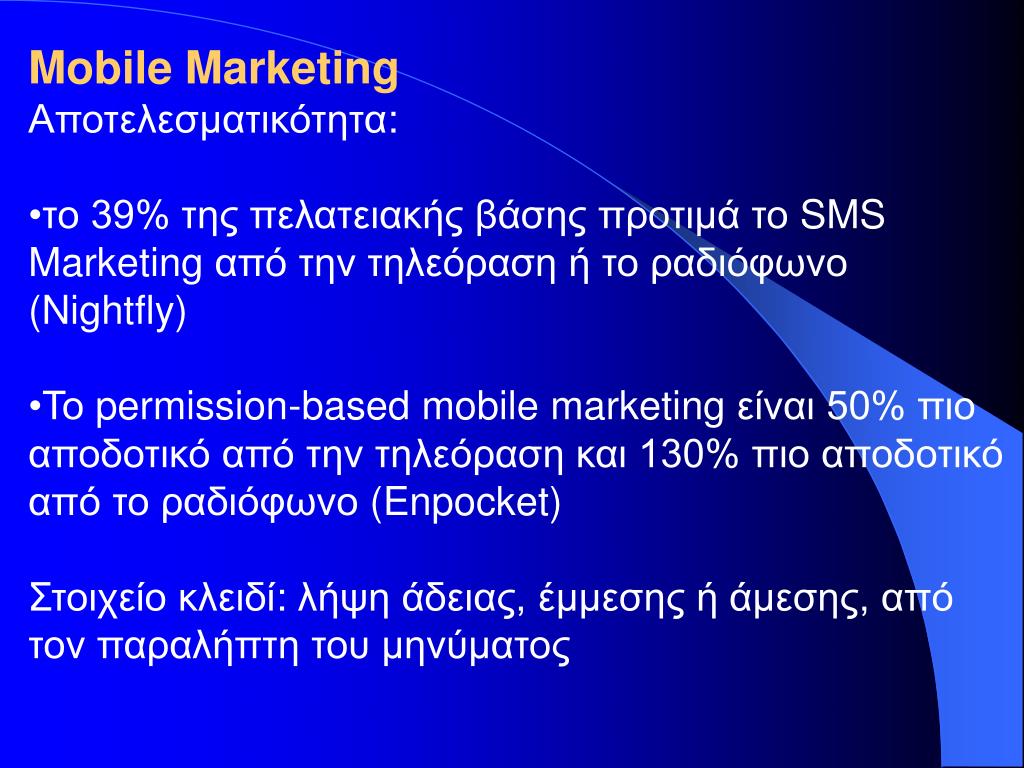 Mobile Marketing
Αποτελεσματικότητα:

•το 39% της πελατειακής βάσης προτιμά το SMS Marketing από την τηλεόραση ή το ραδιόφωνο (Nightfly)

•Το permission-based mobile marketing είναι 50% πιο αποδοτικό από την τηλεόραση και 130% πιο αποδοτικό από το ραδιόφωνο (Enpocket)

Στοιχείο κλειδί: λήψη άδειας, έμμεσης ή άμεσης, από τον παραλήπτη του μηνύματος